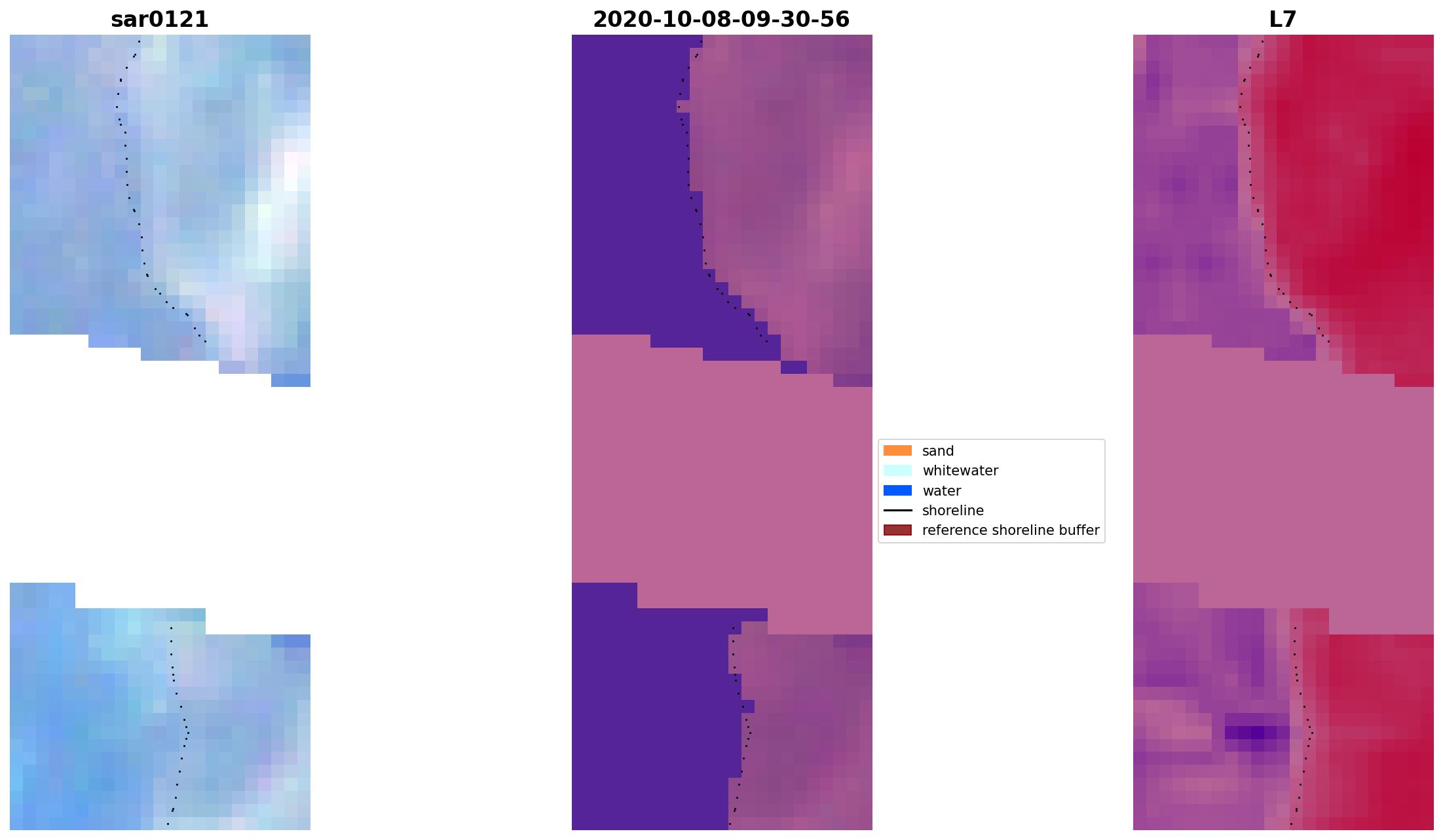 sar0121

2020-10-08-09-30-56

L7

sand
whitewater
water
shoreline
reference shoreline buffer